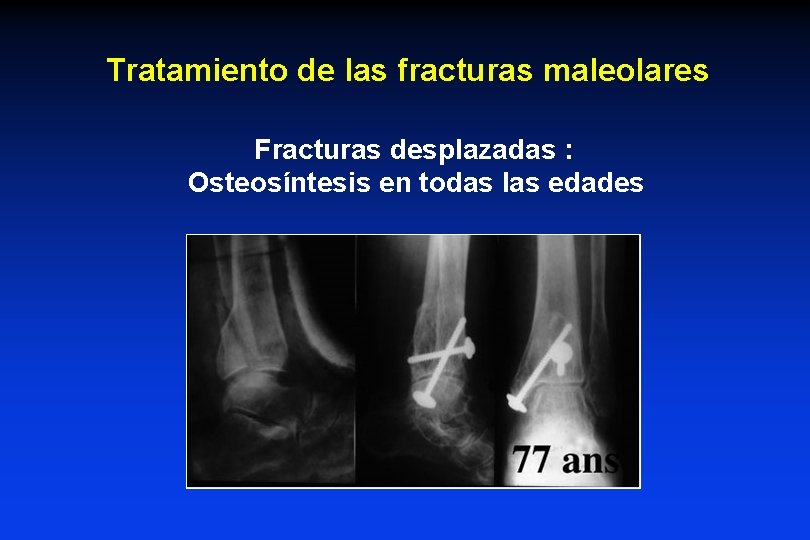 Tratamiento de las fracturas maleolares

Fracturas desplazadas :
Osteosíntesis en todas las edades

77 ans